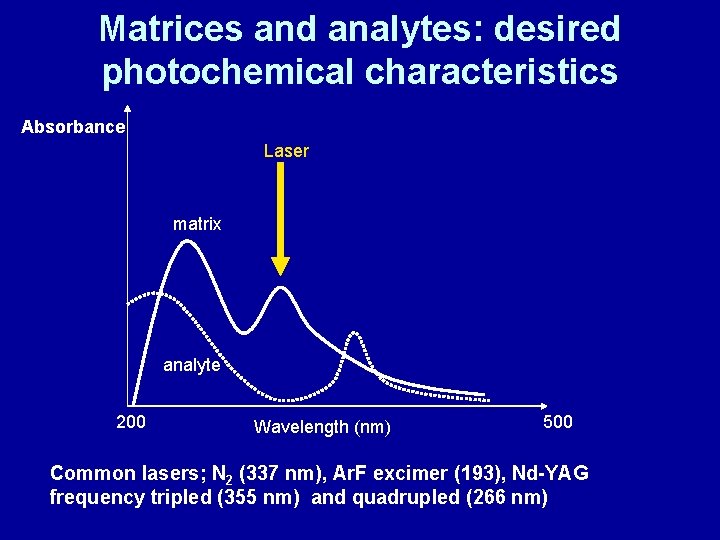 Matrices and analytes: desired photochemical characteristics

Absorbance

Laser

matrix

analyte

200

Wavelength (nm)

500

Common lasers; $N_2$ (337 nm), ArF excimer (193), Nd-YAG frequency tripled (355 nm) and quadrupled (266 nm)